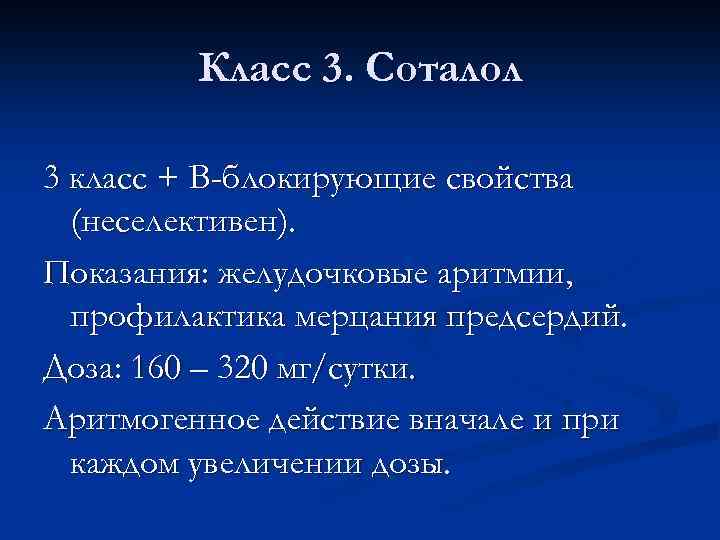 Класс 3. Соталол

3 класс + В-блокирующие свойства (неселективен).

Показания: желудочковые аритмии, профилактика мерцания предсердий.

Доза: 160 – 320 мг/сутки.

Аритмогенное действие вначале и при каждом увеличении дозы.